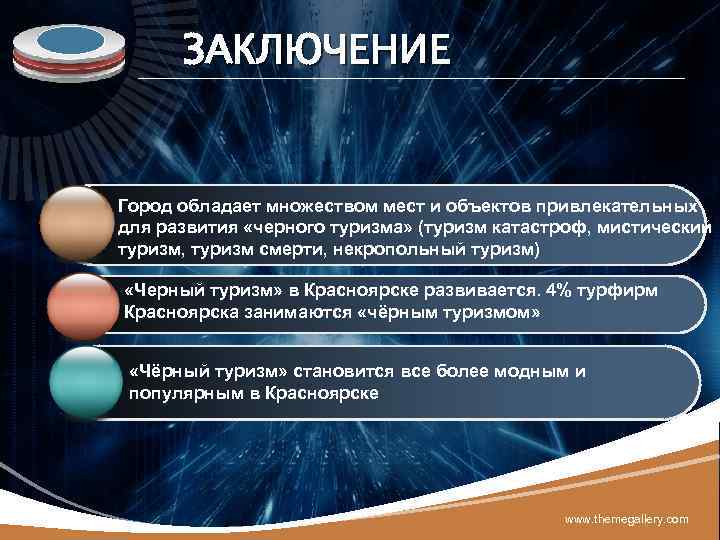 ЗАКЛЮЧЕНИЕ

Город обладает множеством мест и объектов привлекательных для развития «черного туризма» (туризм катастроф, мистический туризм, туризм смерти, некропольный туризм)

«Черный туризм» в Красноярске развивается. 4% турфирм Красноярска занимаются «чёрным туризмом»

«Чёрный туризм» становится все более модным и популярным в Красноярске

www.themegallery.com